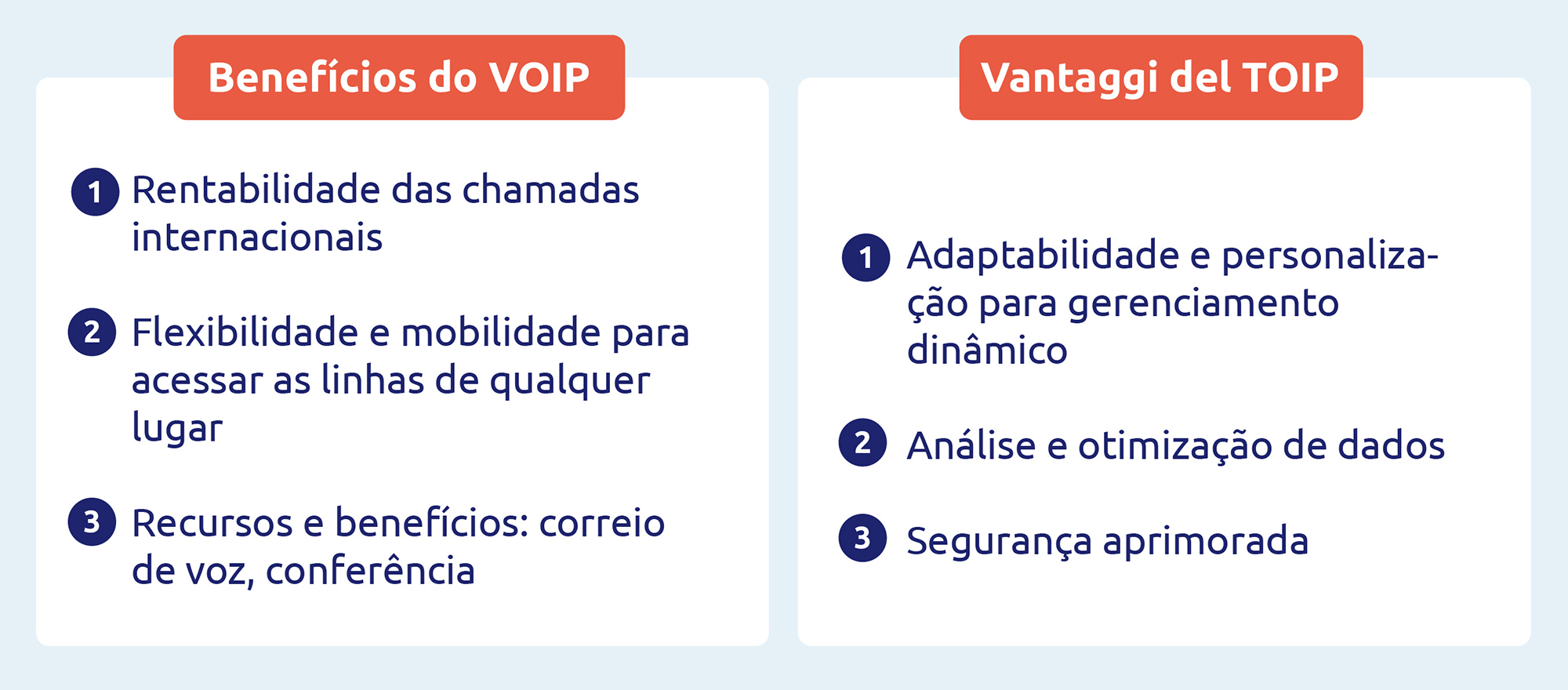 Benefícios do VOIP

1 Rentabilidade das chamadas internacionais

2 Flexibilidade e mobilidade para acessar as linhas de qualquer lugar

3 Recursos e benefícios: correio de voz, conferência

Vantaggi del TOIP

1 Adaptabilidade e personalização para gerenciamento dinâmico

2 Análise e otimização de dados

3 Segurança aprimorada